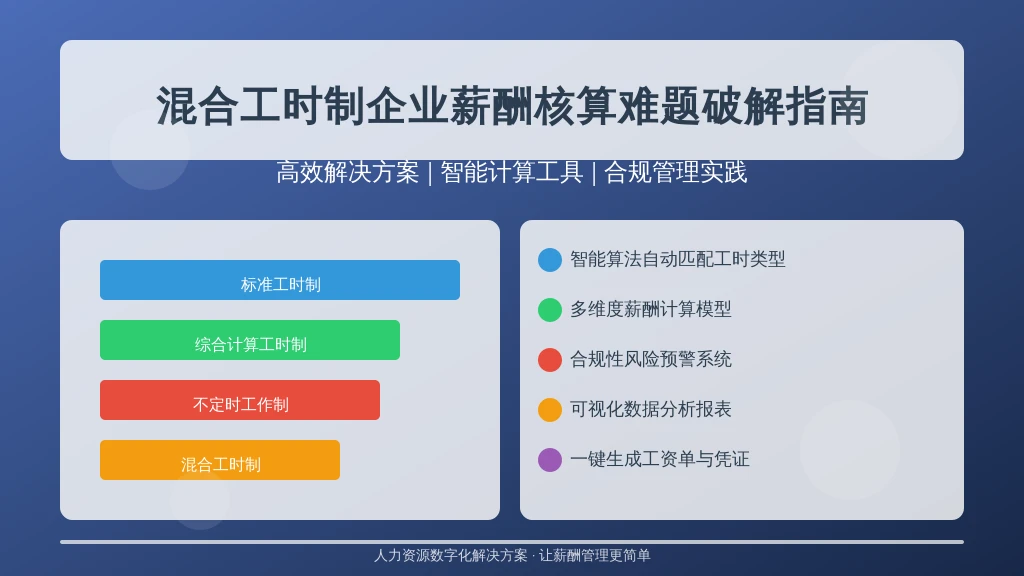 混合工时制企业薪酬核算难题破解指南

高效解决方案 | 智能计算工具 | 合规管理实践

标准工时制

综合计算工时制

不定时工作制

混合工时制

智能算法自动匹配工时类型

多维度薪酬计算模型

合规性风险预警系统

可视化数据分析报表

一键生成工资单与凭证

人力资源数字化解决方案 · 让薪酬管理更简单